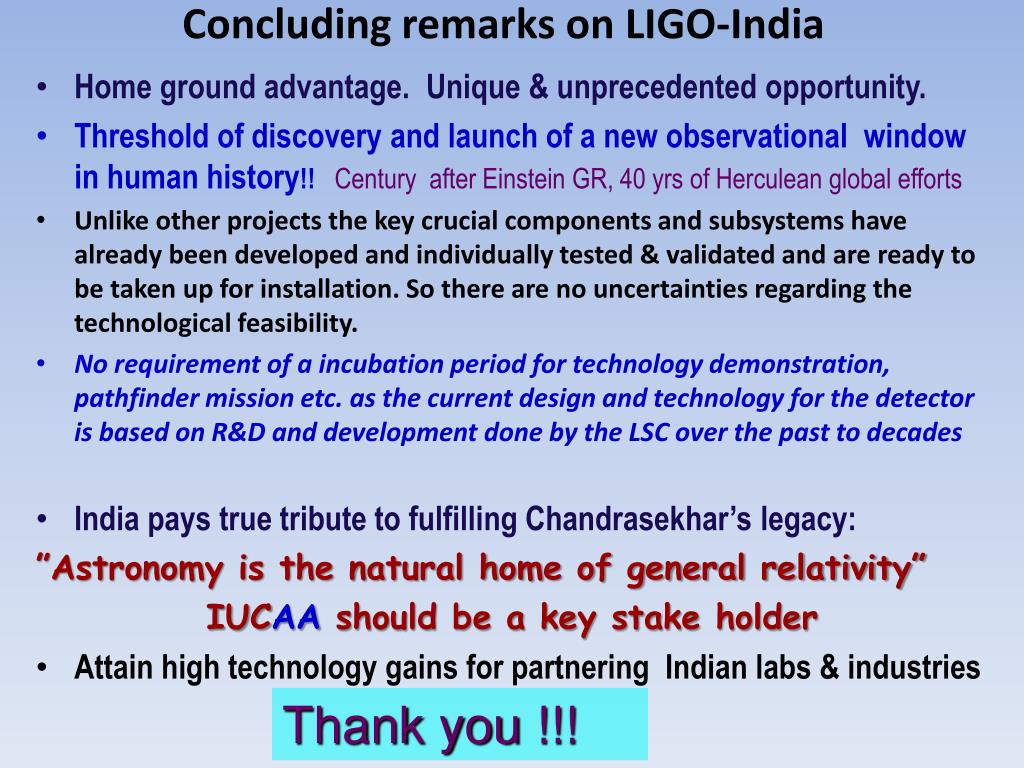 Concluding remarks on LIGO-India

• Home ground advantage. Unique & unprecedented opportunity.

• Threshold of discovery and launch of a new observational window in human history!! Century after Einstein GR, 40 yrs of Herculean global efforts

• Unlike other projects the key crucial components and subsystems have already been developed and individually tested & validated and are ready to be taken up for installation. So there are no uncertainties regarding the technological feasibility.

• No requirement of a incubation period for technology demonstration, pathfinder mission etc. as the current design and technology for the detector is based on R&D and development done by the LSC over the past to decades

• India pays true tribute to fulfilling Chandrasekhar's legacy:

"Astronomy is the natural home of general relativity"

IUCAA should be a key stake holder

• Attain high technology gains for partnering Indian labs & industries

Thank you !!!